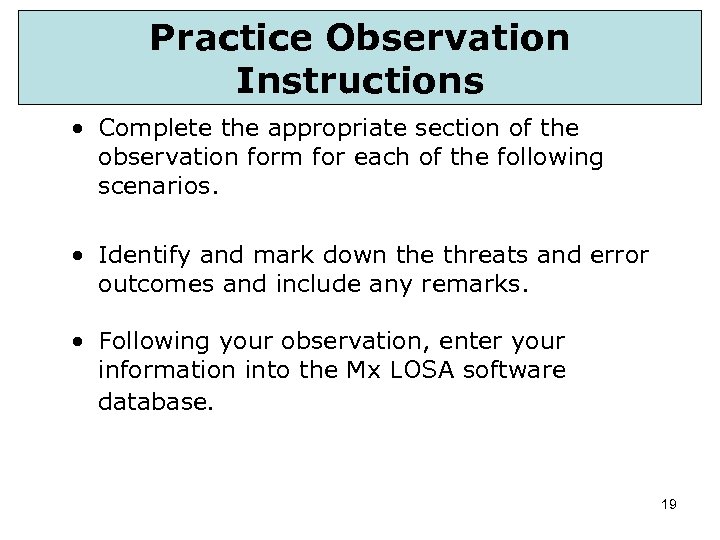 Practice Observation Instructions

• Complete the appropriate section of the observation form for each of the following scenarios.

• Identify and mark down the threats and error outcomes and include any remarks.

• Following your observation, enter your information into the Mx LOSA software database.

19